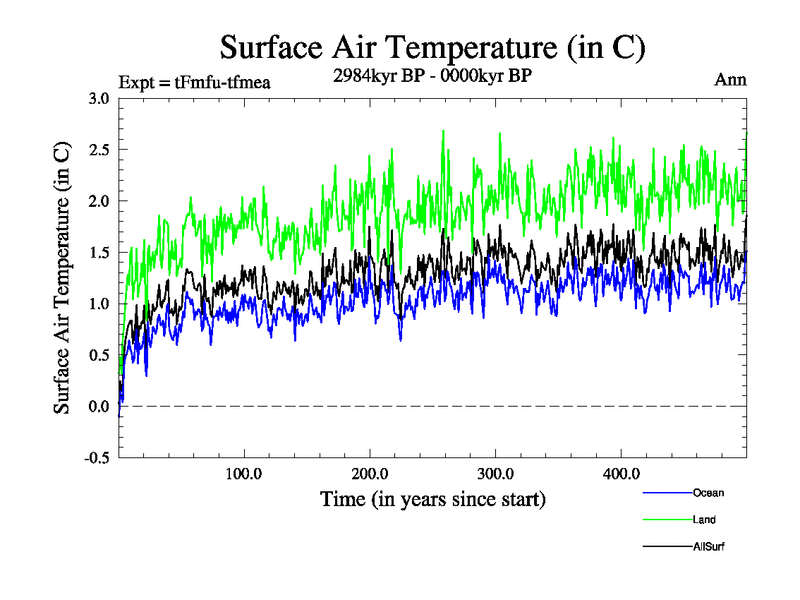 Surface Air Temperature (in C)

Expt = tFmfu-tfmea

2984kyr BP - 0000kyr BP

Ann

Surface Air Temperature (in C)

3.0
2.5
2.0
1.5
1.0
0.5
0.0
-0.5

100.0
200.0
300.0
400.0

Time (in years since start)

Ocean
Land
AllSurf